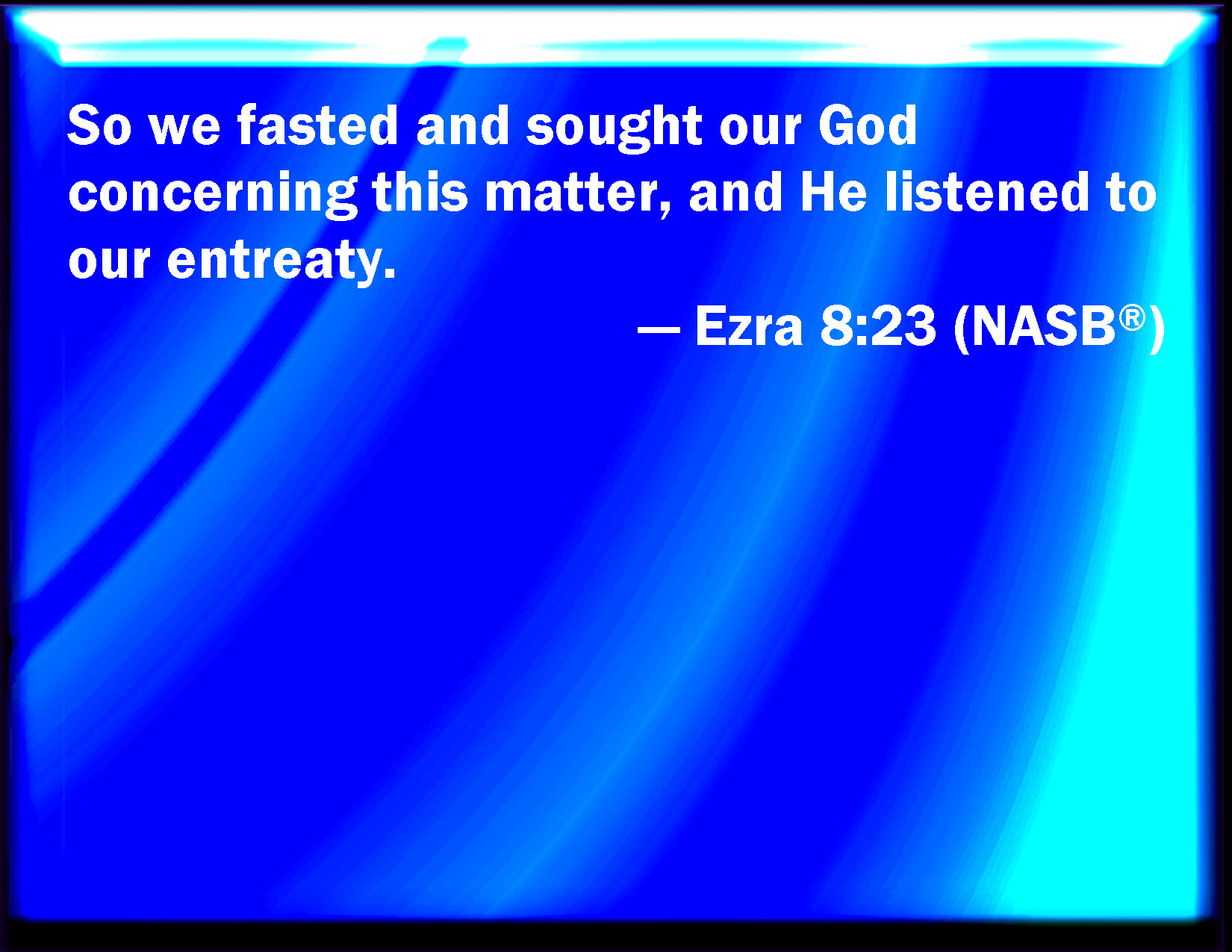 So we fasted and sought our God concerning this matter, and He listened to our entreaty.

— Ezra 8:23 (NASB®)